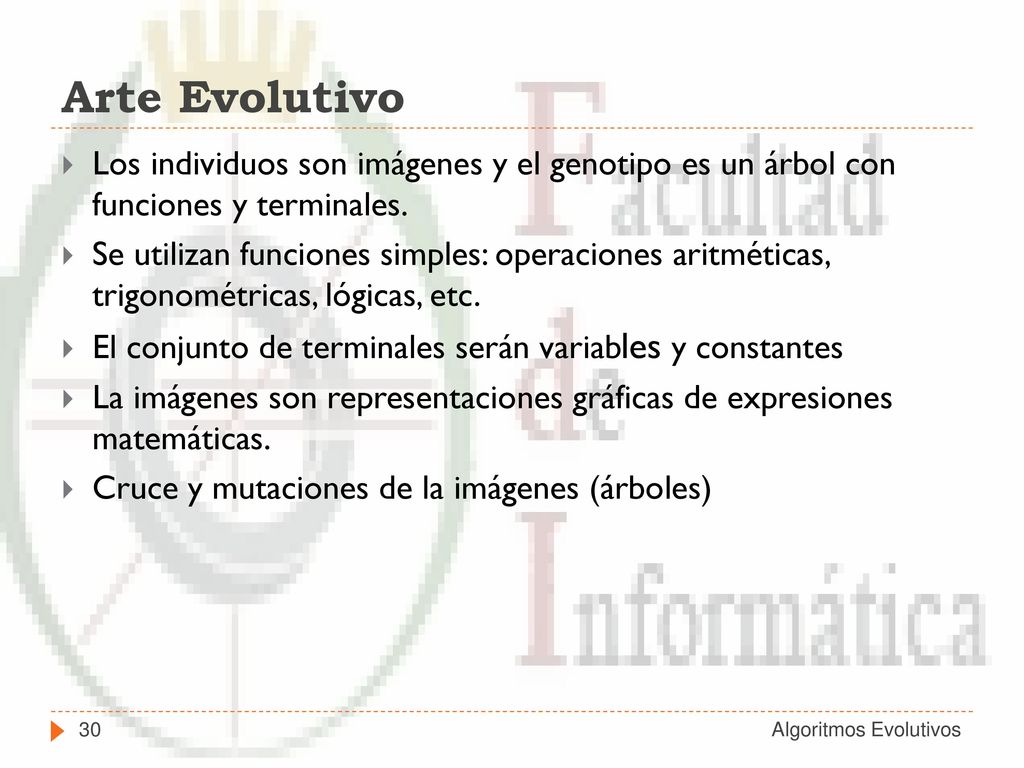 Arte Evolutivo

Los individuos son imágenes y el genotipo es un árbol con funciones y terminales.

Se utilizan funciones simples: operaciones aritméticas, trigonométricas, lógicas, etc.

El conjunto de terminales serán variables y constantes

La imágenes son representaciones gráficas de expresiones matemáticas.

Cruce y mutaciones de la imágenes (árboles)

Facultad de Informática

30

Algoritmos Evolutivos